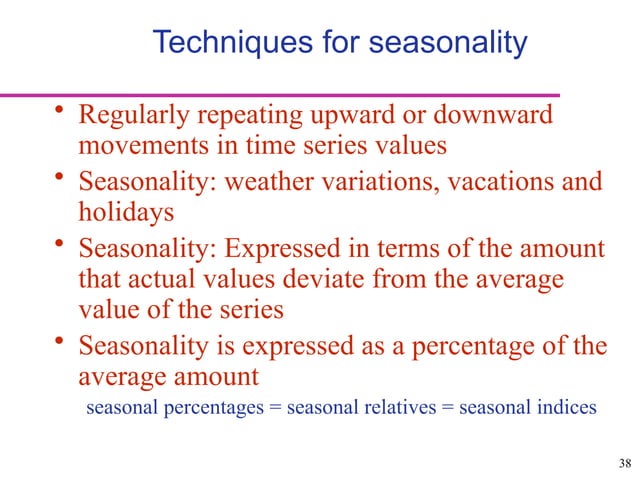 Techniques for seasonality

• Regularly repeating upward or downward movements in time series values
• Seasonality: weather variations, vacations and holidays
• Seasonality: Expressed in terms of the amount that actual values deviate from the average value of the series
• Seasonality is expressed as a percentage of the average amount

seasonal percentages = seasonal relatives = seasonal indices

38